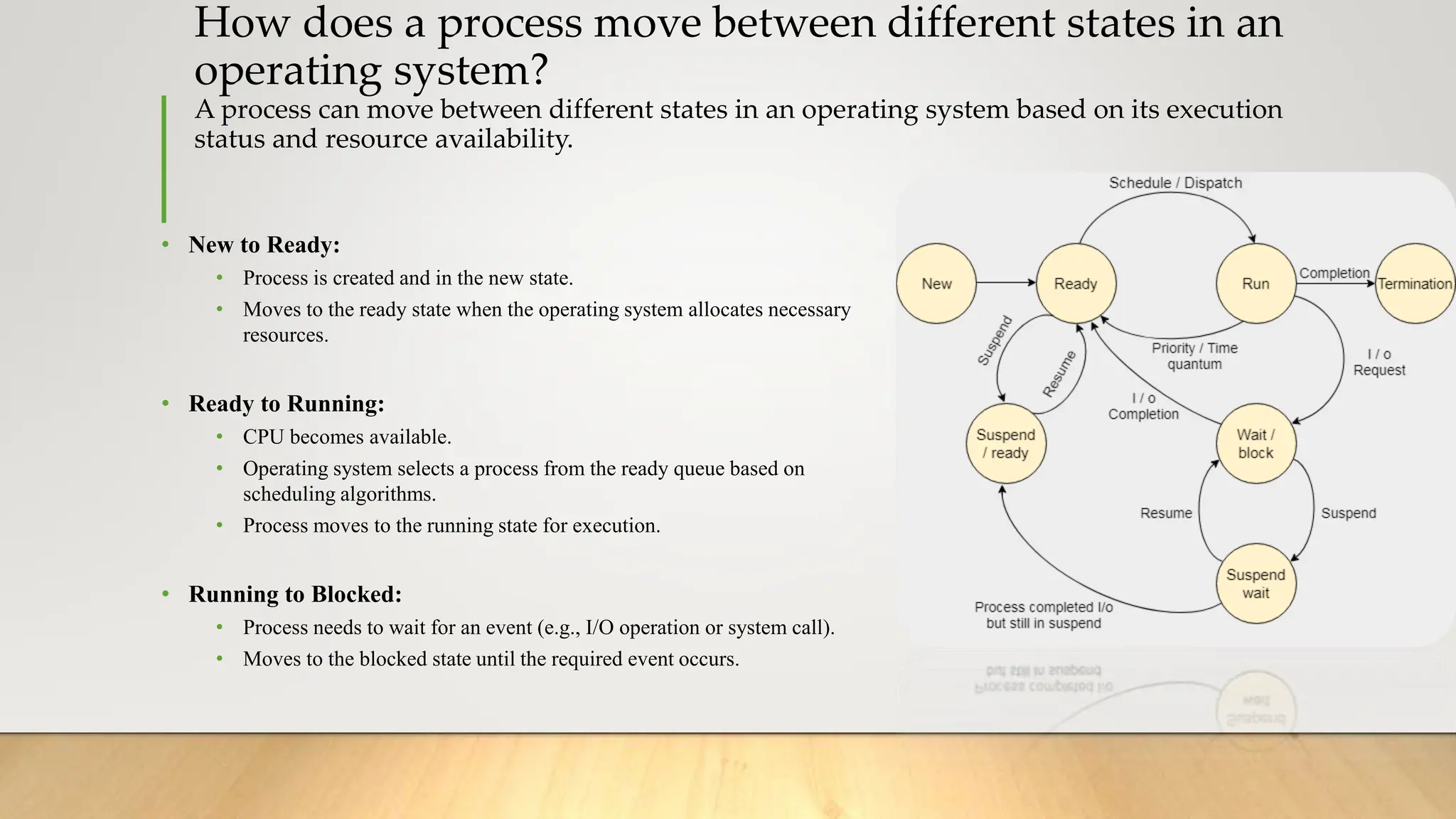 How does a process move between different states in an operating system?

A process can move between different states in an operating system based on its execution status and resource availability.

• New to Ready:
  • Process is created and in the new state.
  • Moves to the ready state when the operating system allocates necessary resources.

• Ready to Running:
  • CPU becomes available.
  • Operating system selects a process from the ready queue based on scheduling algorithms.
  • Process moves to the running state for execution.

• Running to Blocked:
  • Process needs to wait for an event (e.g., I/O operation or system call).
  • Moves to the blocked state until the required event occurs.

Schedule / Dispatch
New
Ready
Run
Completion
Termination
Suspend
Resume
Priority / Time quantum
I / o Request
I / o Completion
Suspend / ready
Wait / block
Resume
Suspend
Suspend wait
Process completed I/o but still in suspend